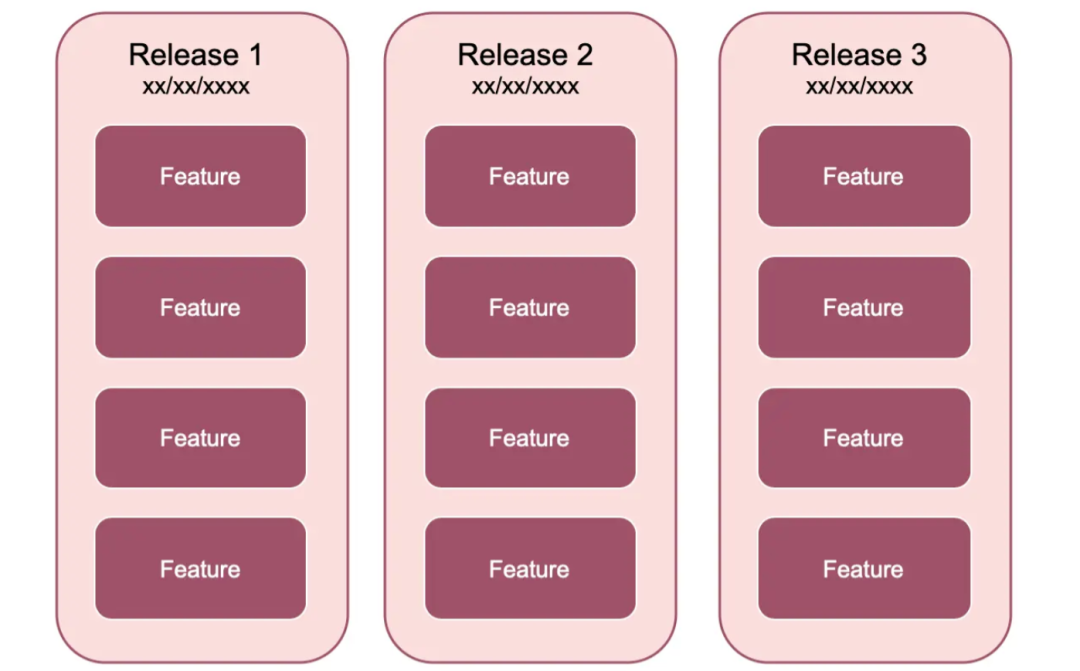 Release 1
xx/xx/xxxx

Feature

Feature

Feature

Feature

Release 2
xx/xx/xxxx

Feature

Feature

Feature

Feature

Release 3
xx/xx/xxxx

Feature

Feature

Feature

Feature